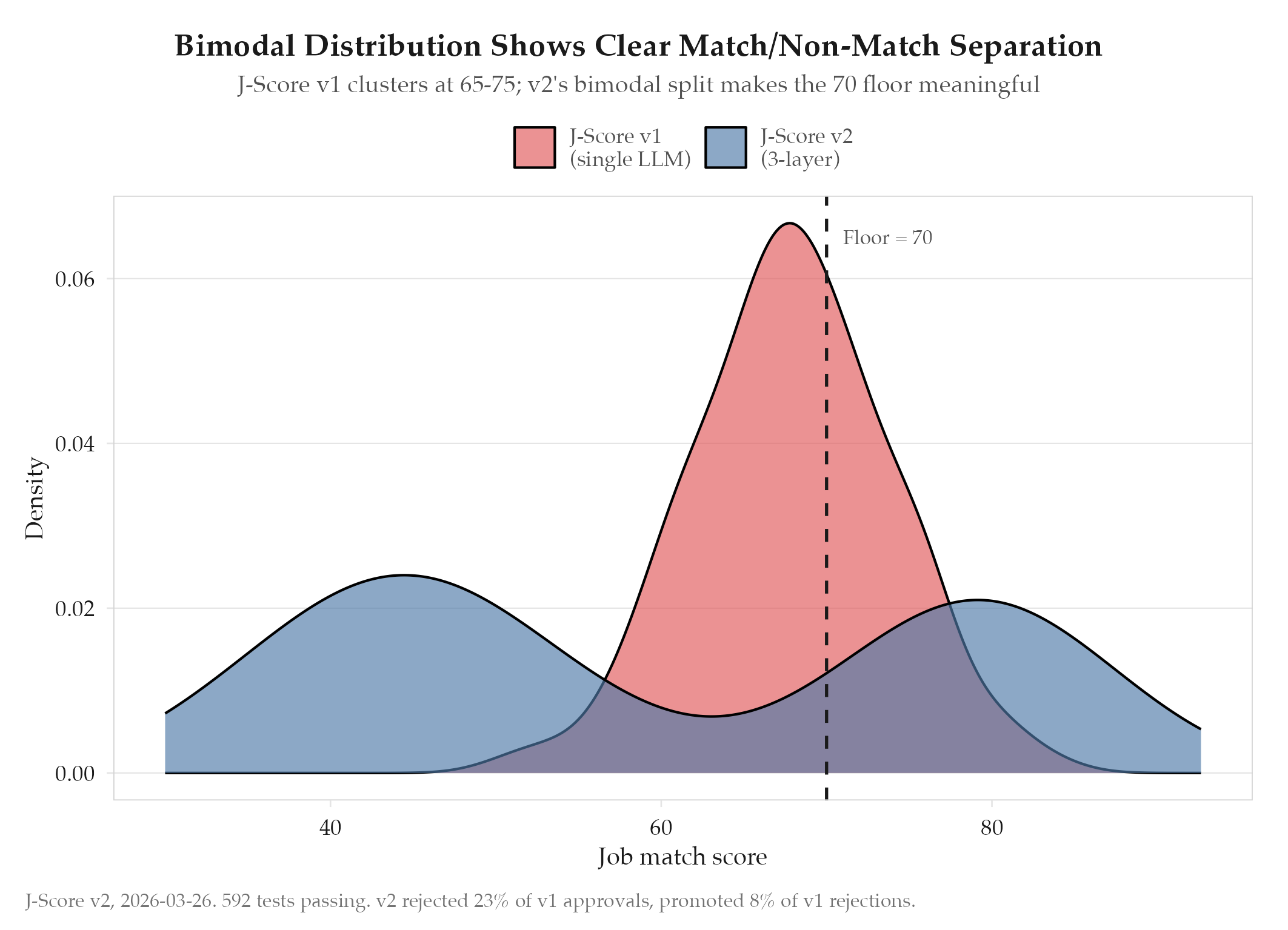 Bimodal Distribution Shows Clear Match/Non-Match Separation

J-Score v1 clusters at 65-75; v2's bimodal split makes the 70 floor meaningful

J-Score v1 (single LLM)
J-Score v2 (3-layer)

Floor = 70

Density

0.06
0.04
0.02
0.00

40
60
80

Job match score

J-Score v2, 2026-03-26. 592 tests passing. v2 rejected 23% of v1 approvals, promoted 8% of v1 rejections.